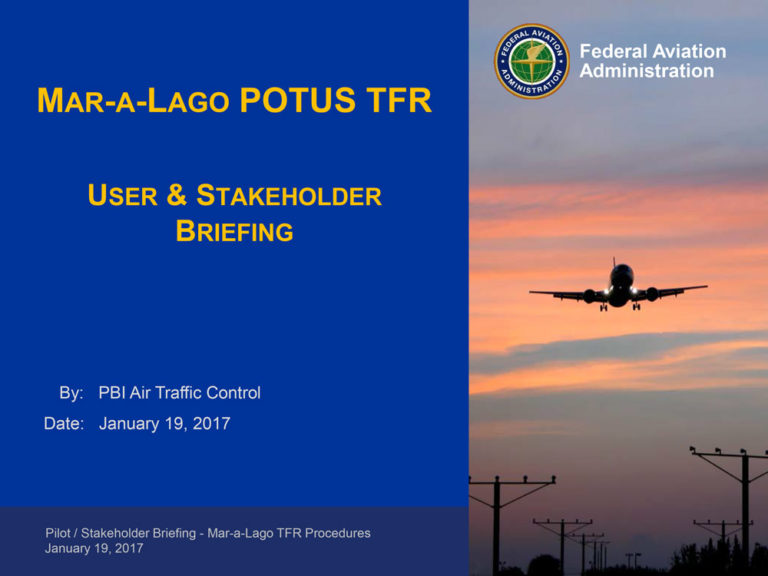 MAR-A-LAGO POTUS TFR

USER & STAKEHOLDER BRIEFING

By: PBI Air Traffic Control

Date: January 19, 2017

Pilot / Stakeholder Briefing - Mar-a-Lago TFR Procedures
January 19, 2017

FEDERAL AVIATION ADMINISTRATION

Federal Aviation Administration